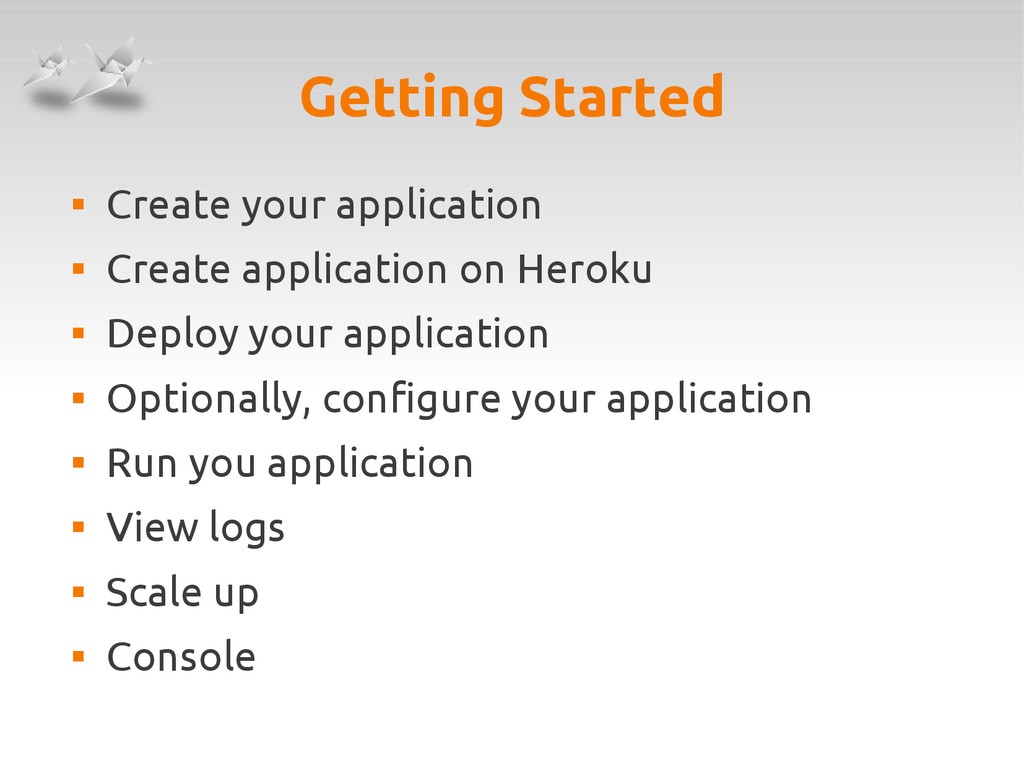 Getting Started

- Create your application
- Create application on Heroku
- Deploy your application
- Optionally, configure your application
- Run you application
- View logs
- Scale up
- Console